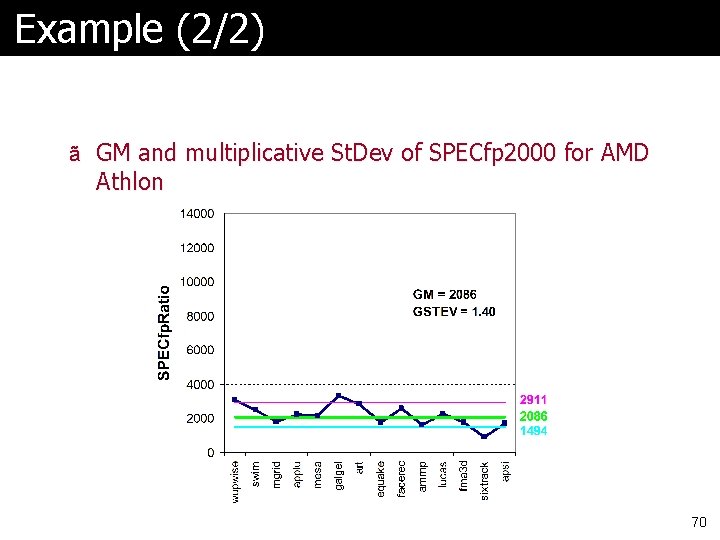 Example (2/2)

ã GM and multiplicative StDev of SPECfp2000 for AMD Athlon

SPECfpRatio

14000
12000
10000
8000
6000
4000
2000
0

GM = 2086
GSTEV = 1.40

2911
2086
1494

wupwise
swim
mgrid
applu
mesa
galgel
art
equake
facerec
ammp
lucas
fma3d
sixtrack
apsi

70